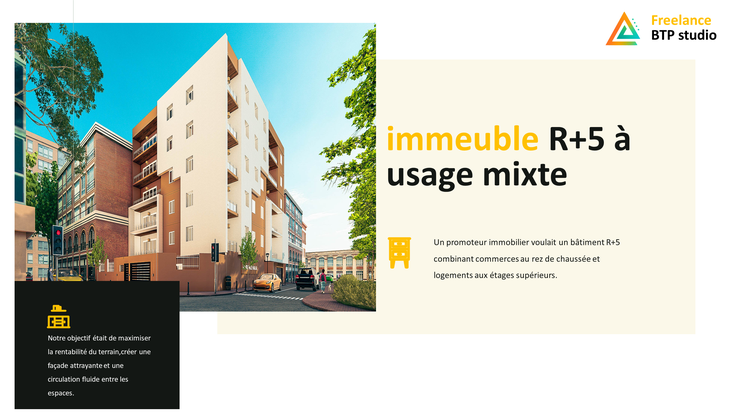 Freelance
BTP studio

immeuble R+5 à usage mixte

Un promoteur immobilier voulait un bâtiment R+5 combinant commerces au rez de chaussée et logements aux étages supérieurs.

Notre objectif était de maximiser la rentabilité du terrain,créer une façade attrayante et une circulation fluide entre les espaces.